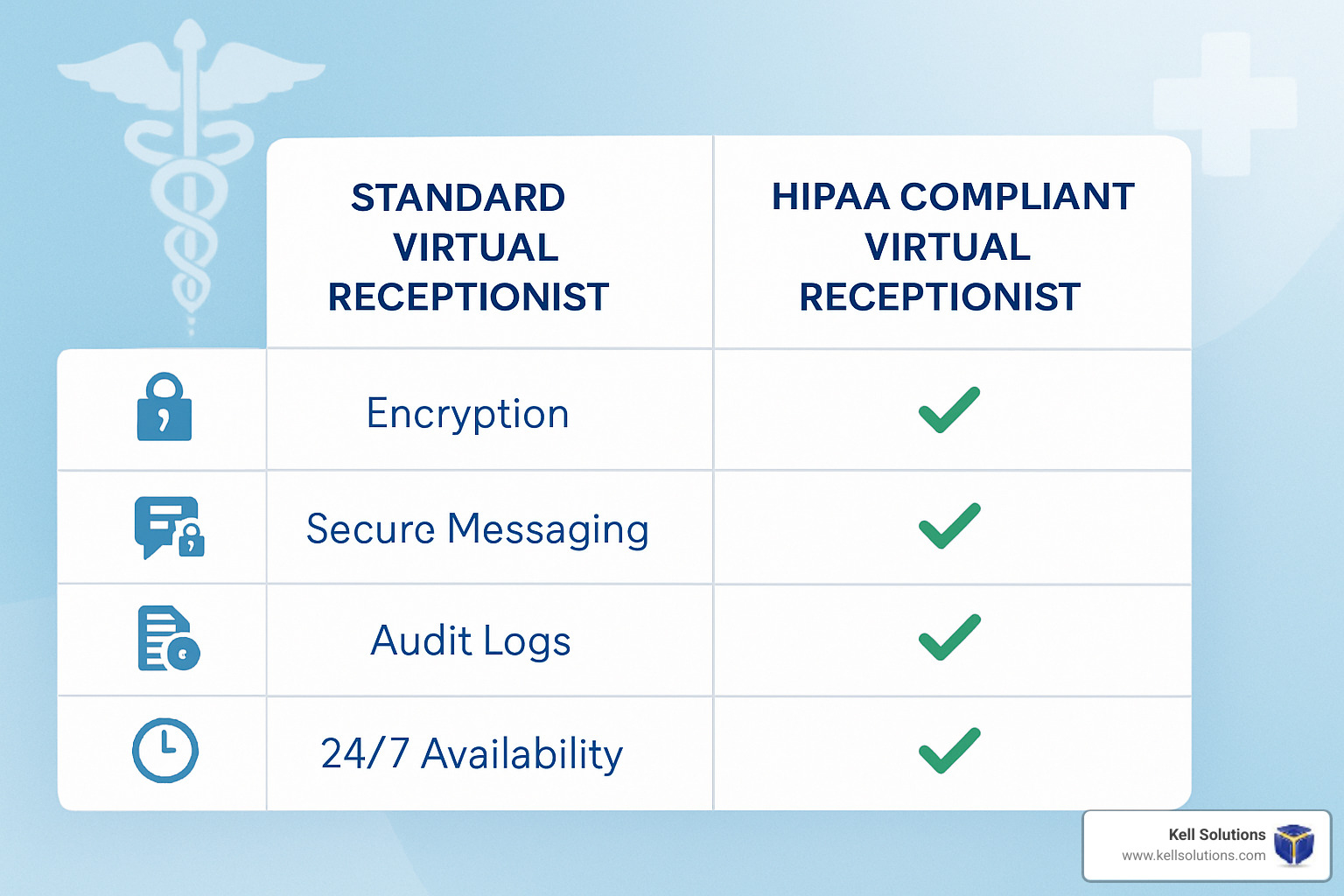 | | STANDARD VIRTUAL RECEPTIONIST | HIPAA COMPLIANT VIRTUAL RECEPTIONIST |
|---|---|---|
| | Encryption | ✓ |
| | Secure Messaging | ✓ |
| | Audit Logs | ✓ |
| | 24/7 Availability | ✓ |

Kell Solutions
www.kellsolutions.com